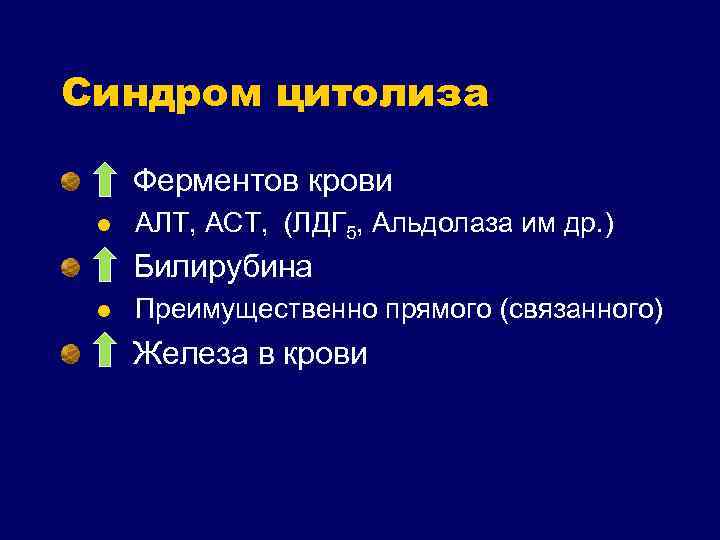 Синдром цитолиза

Ферментов крови

АЛТ, АСТ, (ЛДГ$_5$, Альдолаза им др.)

Билирубина

Преимущественно прямого (связанного)

Железа в крови